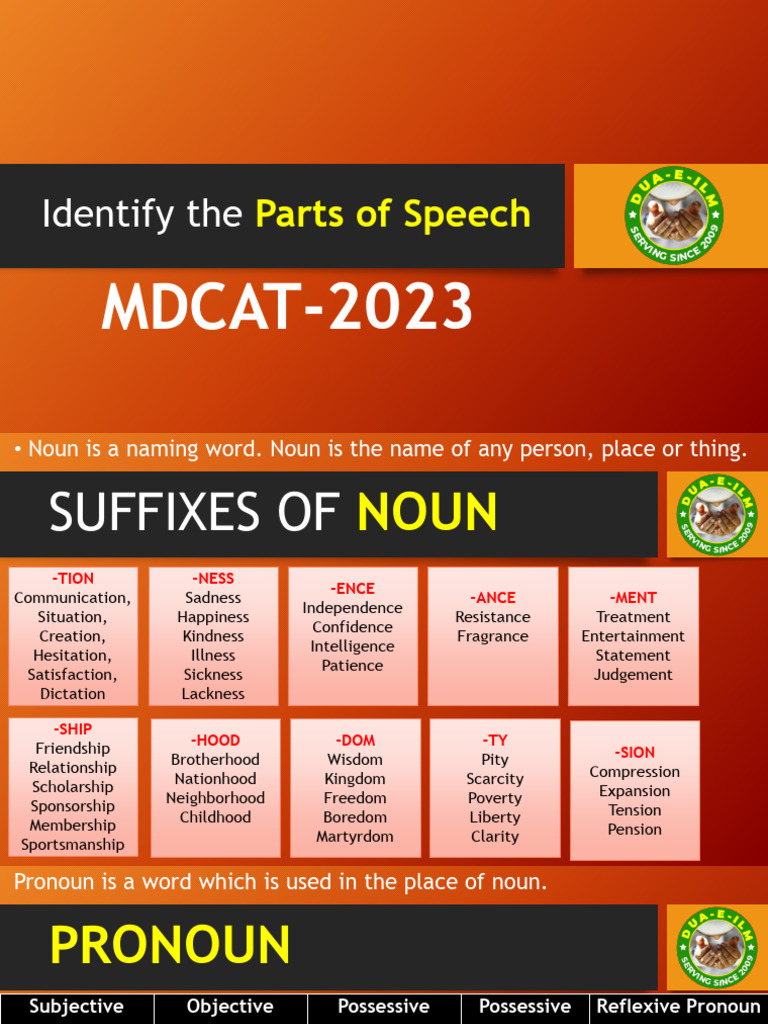 Identify the Parts of Speech

DUA-E-ILM SERVING SINCE 2009

MDCAT-2023

• Noun is a naming word. Noun is the name of any person, place or thing.

SUFFIXES OF NOUN

DUA-E-ILM SERVING SINCE 2009

-TION
Communication, Situation, Creation, Hesitation, Satisfaction, Dictation

-NESS
Sadness
Happiness
Kindness
Illness
Sickness
Lackness

-ENCE
Independence
Confidence
Intelligence
Patience

-ANCE
Resistance
Fragrance

-MENT
Treatment
Entertainment
Statement
Judgement

-SHIP
Friendship
Relationship
Scholarship
Sponsorship
Membership
Sportsmanship

-HOOD
Brotherhood
Nationhood
Neighborhood
Childhood

-DOM
Wisdom
Kingdom
Freedom
Boredom
Martyrdom

-TY
Pity
Scarcity
Poverty
Liberty
Clarity

-SION
Compression
Expansion
Tension
Pension

Pronoun is a word which is used in the place of noun.

PRONOUN

DUA-E-ILM SERVING SINCE 2009

| Subjective | Objective | Possessive | Possessive | Reflexive Pronoun |
|---|---|---|---|---|